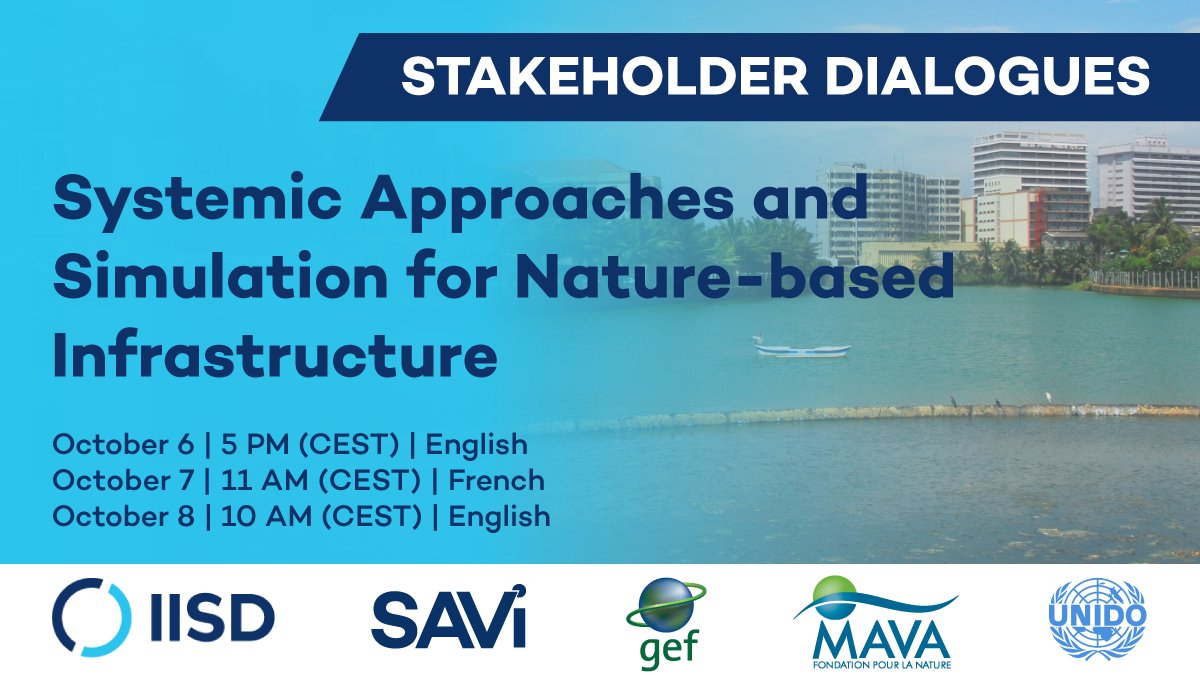 STAKEHOLDER DIALOGUES

Systemic Approaches and Simulation for Nature-based Infrastructure

October 6 | 5 PM (CEST) | English
October 7 | 11 AM (CEST) | French
October 8 | 10 AM (CEST) | English

IISD

SAVi

gef

MAVA
FONDATION POUR LA NATURE

UNIDO